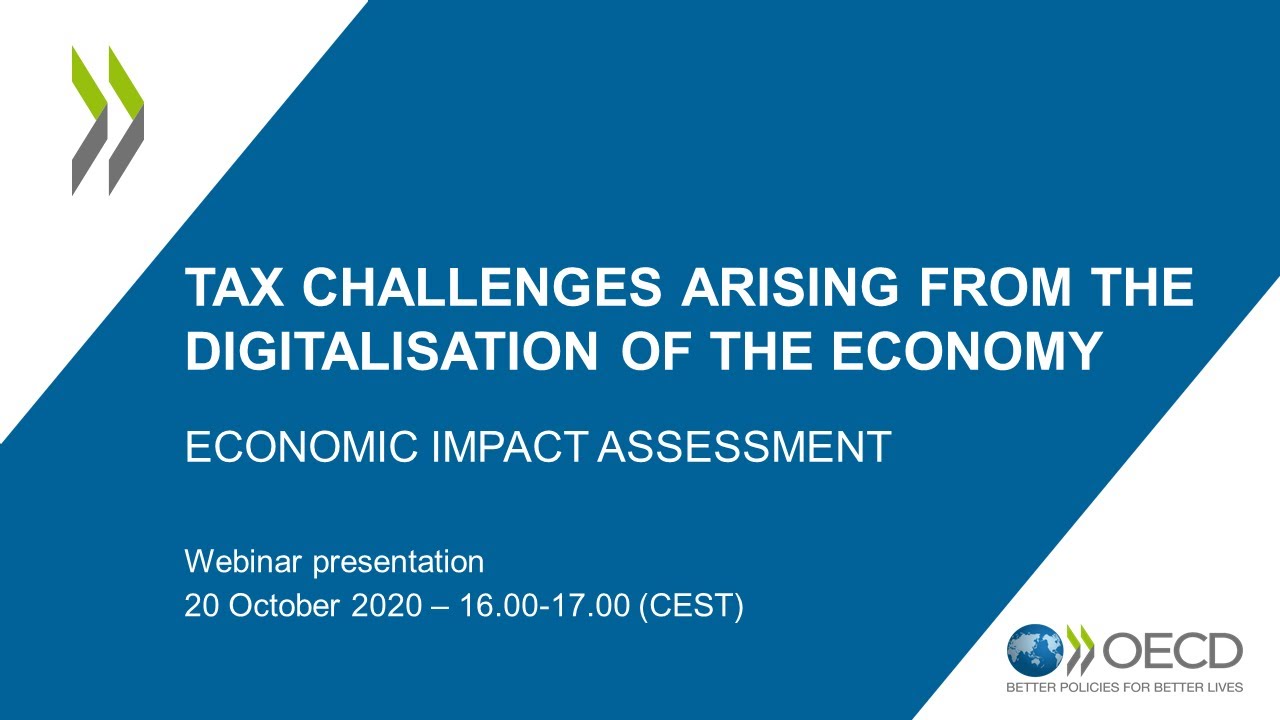 TAX CHALLENGES ARISING FROM THE DIGITALISATION OF THE ECONOMY

ECONOMIC IMPACT ASSESSMENT

Webinar presentation
20 October 2020 – 16.00-17.00 (CEST)

OECD
BETTER POLICIES FOR BETTER LIVES